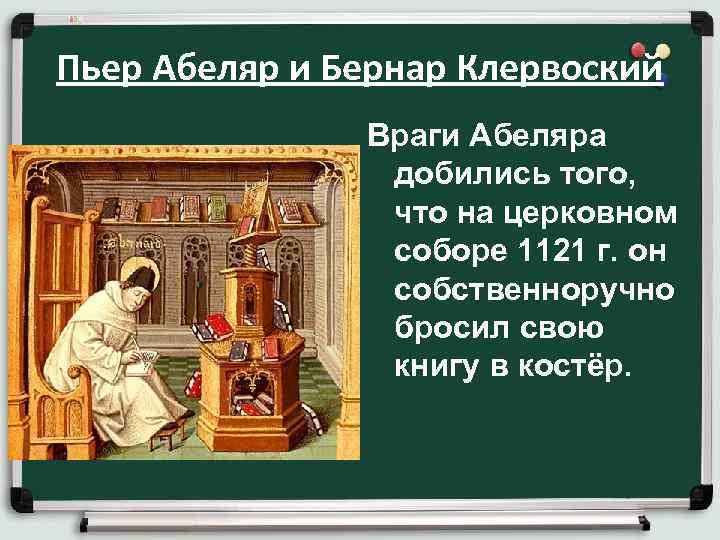 Пьер Абеляр и Бернар Клервоский

Враги Абеляра добились того, что на церковном соборе 1121 г. он собственноручно бросил свою книгу в костёр.